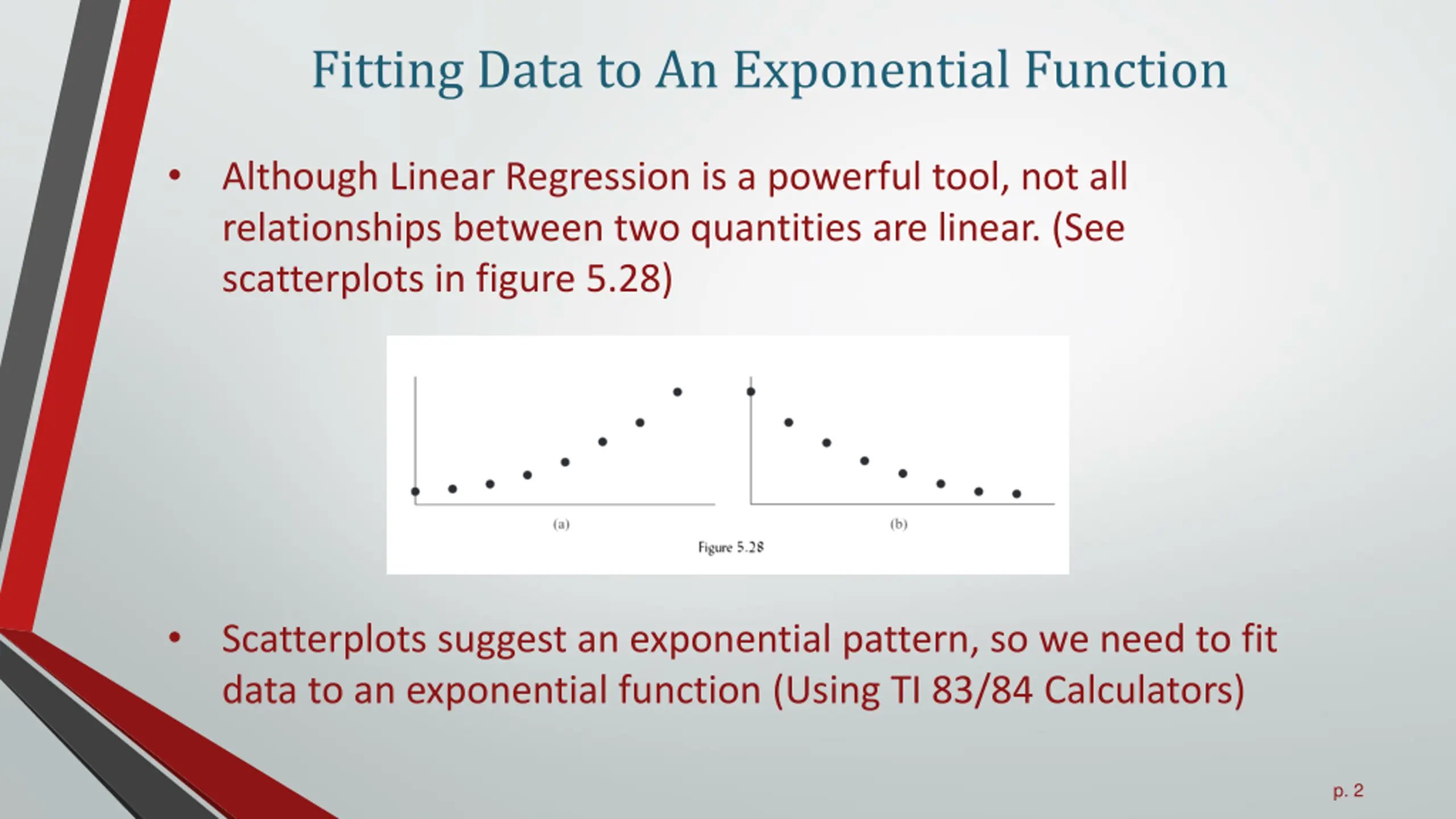 Fitting Data to An Exponential Function

• Although Linear Regression is a powerful tool, not all relationships between two quantities are linear. (See scatterplots in figure 5.28)

(a)

(b)

Figure 5.28

• Scatterplots suggest an exponential pattern, so we need to fit data to an exponential function (Using TI 83/84 Calculators)

p. 2